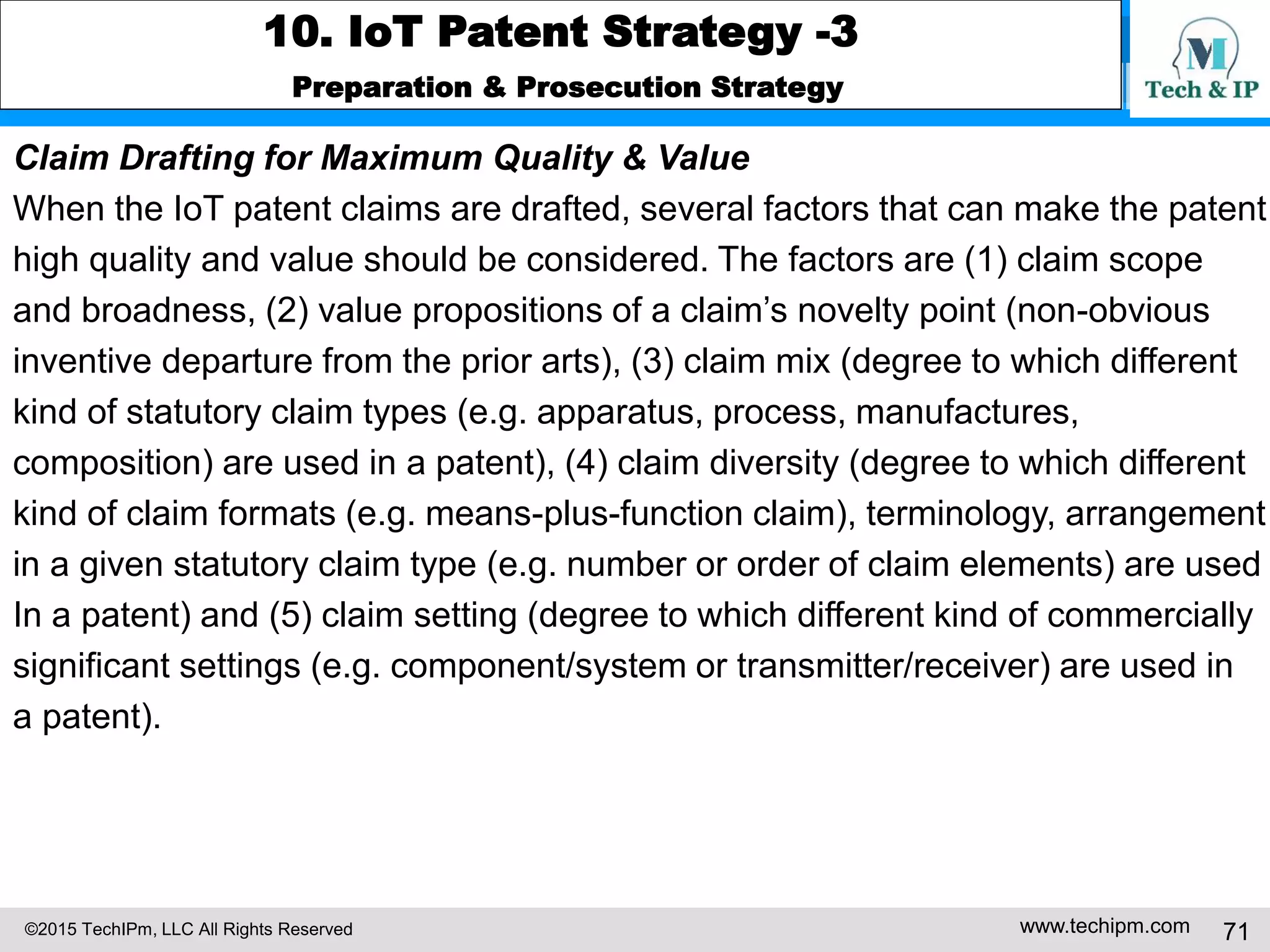 10. IoT Patent Strategy -3
Preparation & Prosecution Strategy

M
Tech & IP

Claim Drafting for Maximum Quality & Value

When the IoT patent claims are drafted, several factors that can make the patent high quality and value should be considered. The factors are (1) claim scope and broadness, (2) value propositions of a claim's novelty point (non-obvious inventive departure from the prior arts), (3) claim mix (degree to which different kind of statutory claim types (e.g. apparatus, process, manufactures, composition) are used in a patent), (4) claim diversity (degree to which different kind of claim formats (e.g. means-plus-function claim), terminology, arrangement in a given statutory claim type (e.g. number or order of claim elements) are used In a patent) and (5) claim setting (degree to which different kind of commercially significant settings (e.g. component/system or transmitter/receiver) are used in a patent).

©2015 TechIPm, LLC All Rights Reserved
www.techipm.com
71